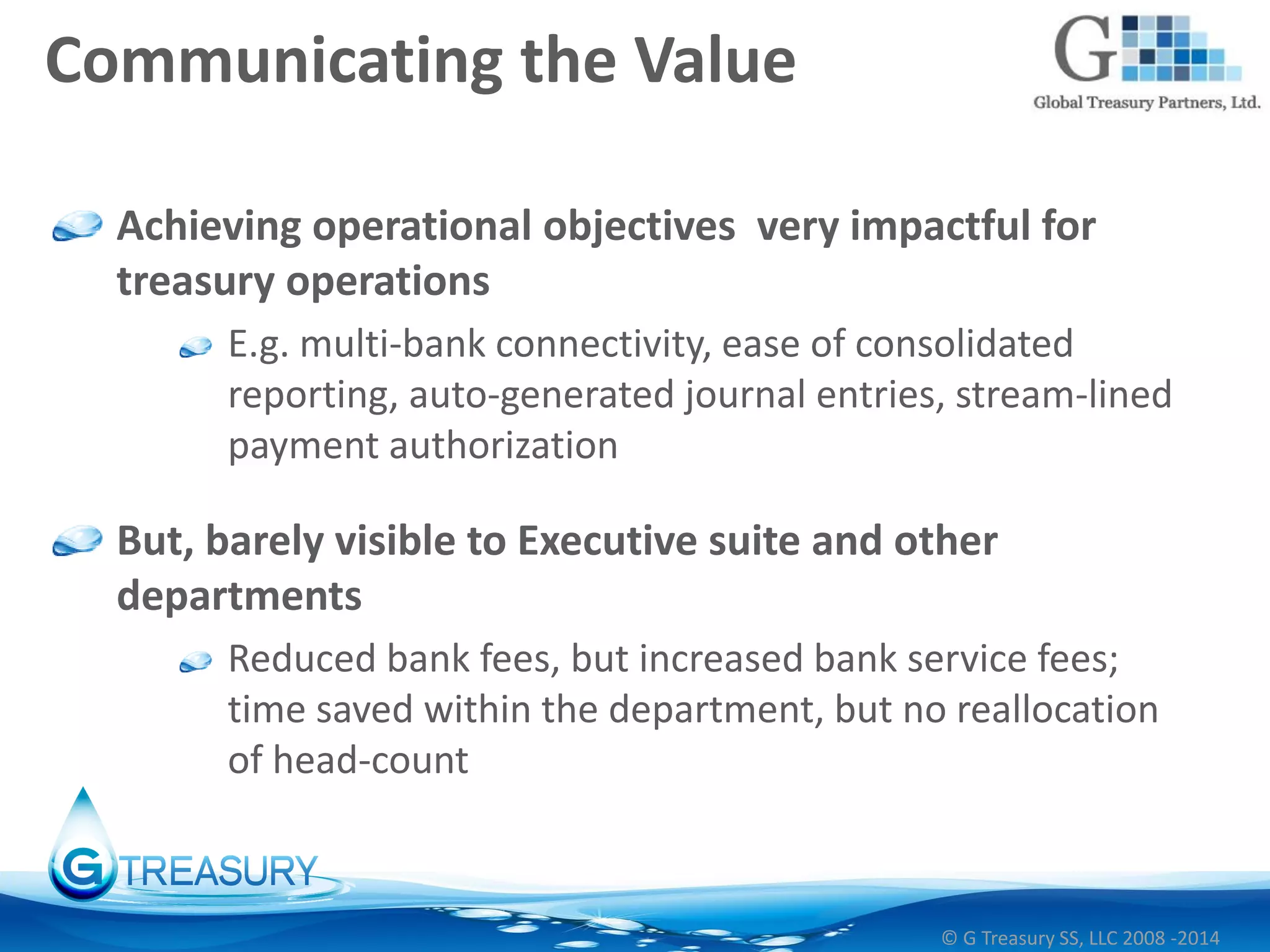 Communicating the Value

G

Global Treasury Partners, Ltd.

Achieving operational objectives very impactful for treasury operations

E.g. multi-bank connectivity, ease of consolidated reporting, auto-generated journal entries, stream-lined payment authorization

But, barely visible to Executive suite and other departments

Reduced bank fees, but increased bank service fees; time saved within the department, but no reallocation of head-count

G TREASURY

© G Treasury SS, LLC 2008 -2014